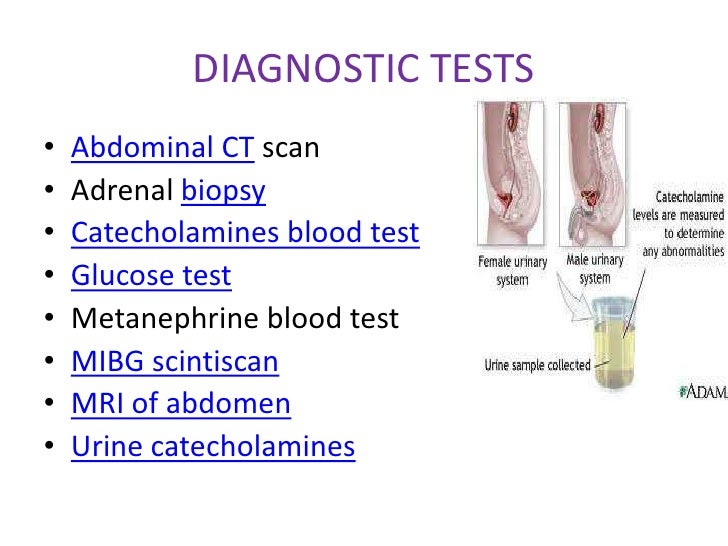 DIAGNOSTIC TESTS

• Abdominal CT scan
• Adrenal biopsy
• Catecholamines blood test
• Glucose test
• Metanephrine blood test
• MIBG scintiscan
• MRI of abdomen
• Urine catecholamines

Female urinary system

Male urinary system

Catecholamine levels are measured to determine any abnormalities

Urine sample collected

ADAM